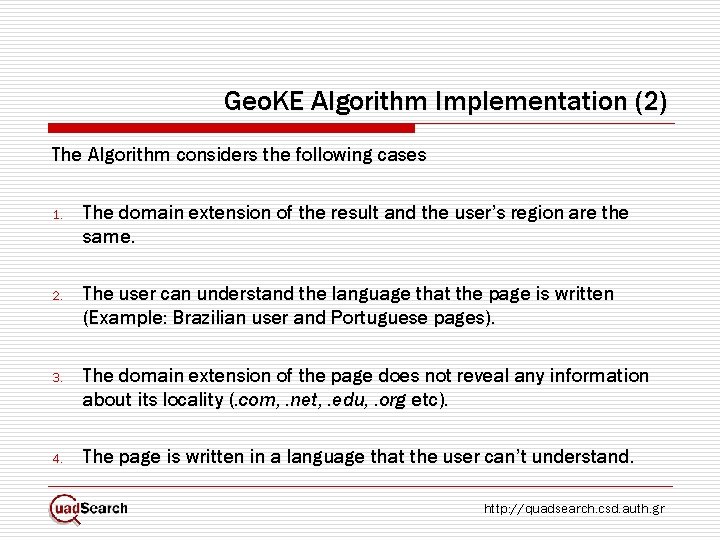 GeoKE Algorithm Implementation (2)

The Algorithm considers the following cases

1. The domain extension of the result and the user's region are the same.

2. The user can understand the language that the page is written (Example: Brazilian user and Portuguese pages).

3. The domain extension of the page does not reveal any information about its locality (.com, .net, .edu, .org etc).

4. The page is written in a language that the user can't understand.

QuadSearch

http://quadsearch.csd.auth.gr